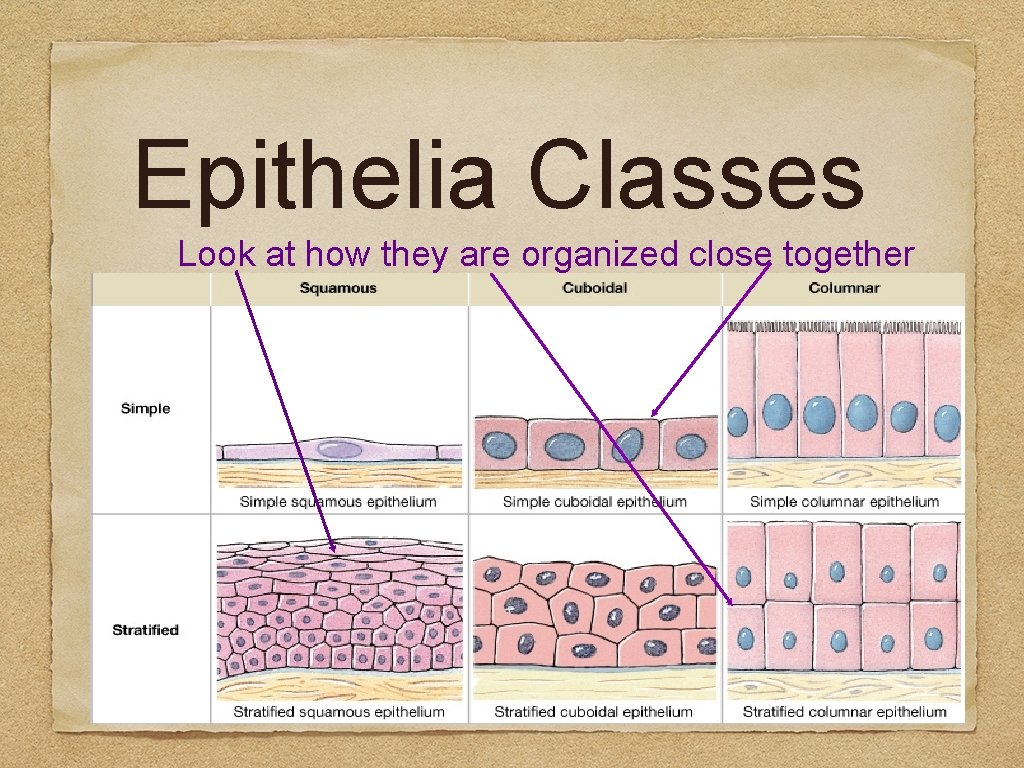 Epithelia Classes

Look at how they are organized close together

| | Squamous | Cuboidal | Columnar |
|---|---|---|---|
| Simple | Simple squamous epithelium | Simple cuboidal epithelium | Simple columnar epithelium |
| Stratified | Stratified squamous epithelium | Stratified cuboidal epithelium | Stratified columnar epithelium |